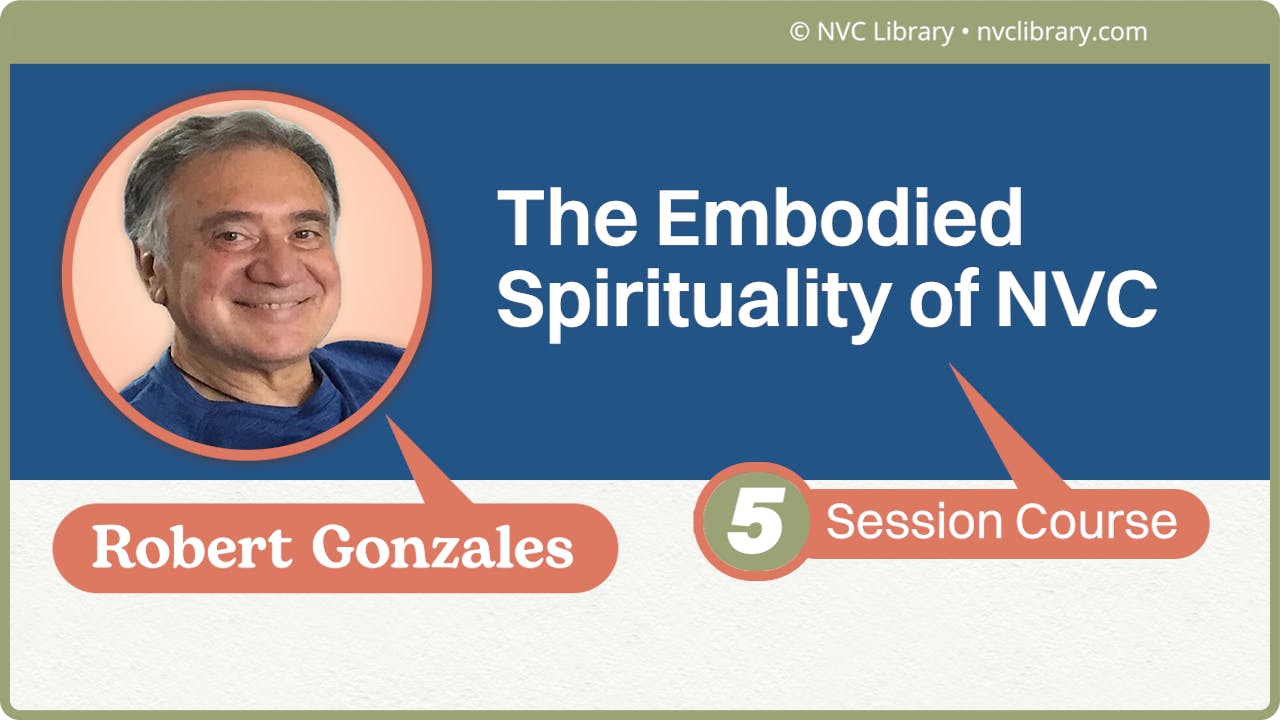 © NVC Library • nvclibrary.com

The Embodied Spirituality of NVC

Robert Gonzales

5 Session Course